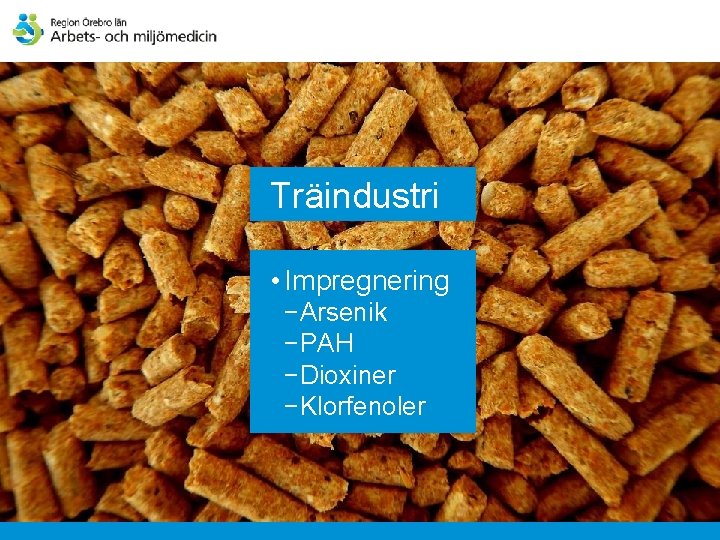 Region Örebro län
Arbets- och miljömedicin

Träindustri

• Impregnering
 – Arsenik
 – PAH
 – Dioxiner
 – Klorfenoler